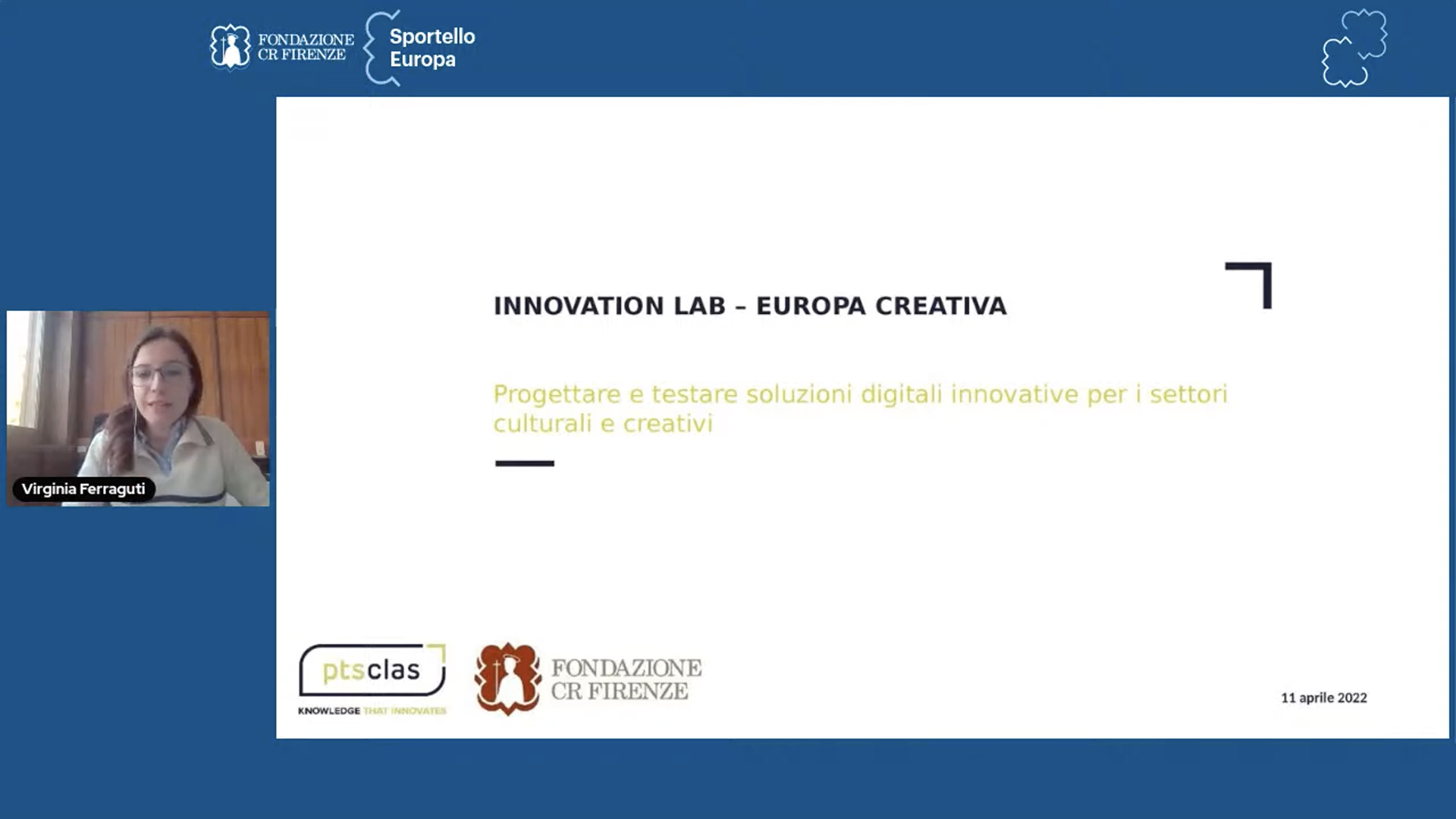 FONDAZIONE CR FIRENZE

Sportello Europa

Virginia Ferraguti

INNOVATION LAB – EUROPA CREATIVA

Progettare e testare soluzioni digitali innovative per i settori culturali e creativi

ptsclas
KNOWLEDGE THAT INNOVATES

FONDAZIONE CR FIRENZE

11 aprile 2022